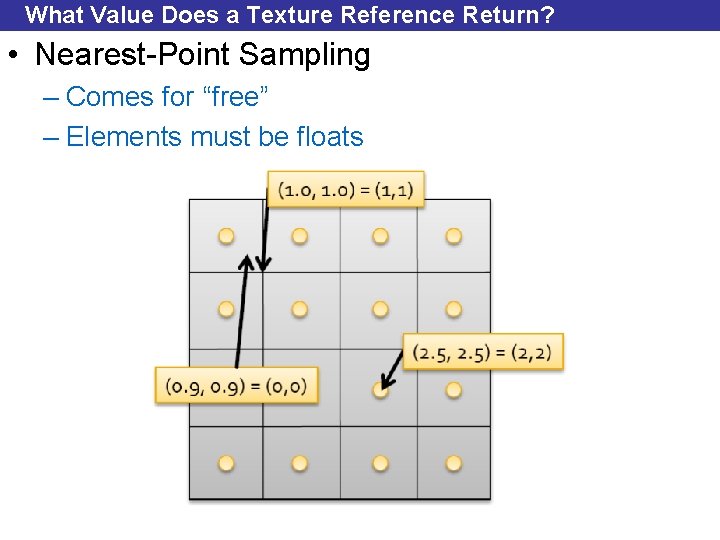 What Value Does a Texture Reference Return?

• Nearest-Point Sampling
– Comes for “free”
– Elements must be floats

(1.0, 1.0) = (1,1)

(2.5, 2.5) = (2,2)

(0.9, 0.9) = (0,0)